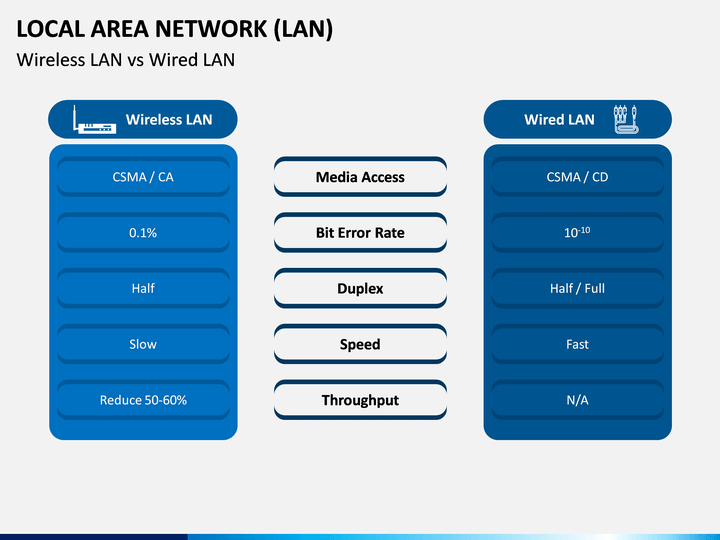 LOCAL AREA NETWORK (LAN)

Wireless LAN vs Wired LAN

| Wireless LAN | | Wired LAN |
|---|---|---|
| CSMA / CA | Media Access | CSMA / CD |
| 0.1% | Bit Error Rate | $10^{-10}$ |
| Half | Duplex | Half / Full |
| Slow | Speed | Fast |
| Reduce 50-60% | Throughput | N/A |